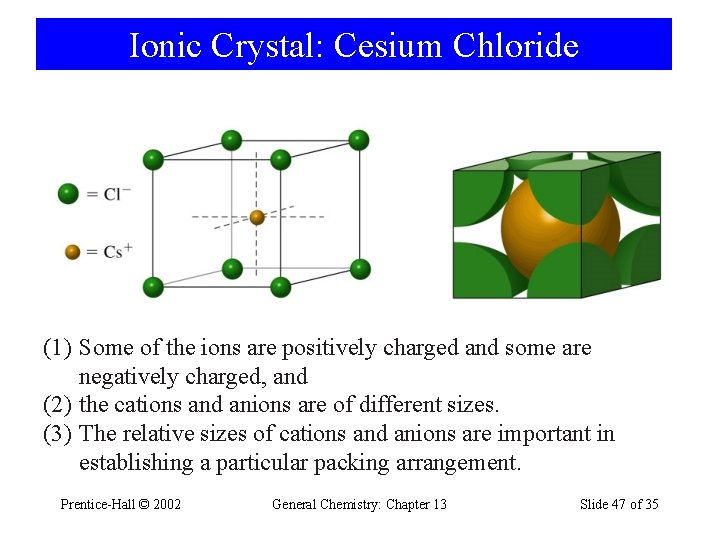 Ionic Crystal: Cesium Chloride

= $Cl^-$

= $Cs^+$

(1) Some of the ions are positively charged and some are negatively charged, and
(2) the cations and anions are of different sizes.
(3) The relative sizes of cations and anions are important in establishing a particular packing arrangement.

Prentice-Hall © 2002 General Chemistry: Chapter 13 Slide 47 of 35